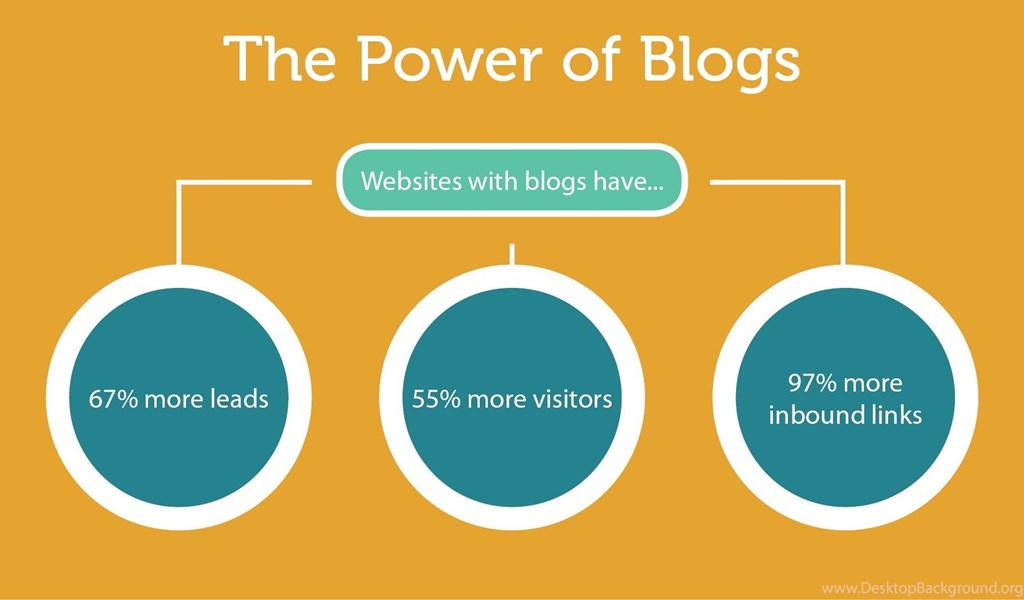 The Power of Blogs

Websites with blogs have...

67% more leads

55% more visitors

97% more inbound links

www.DesktopBackground.org